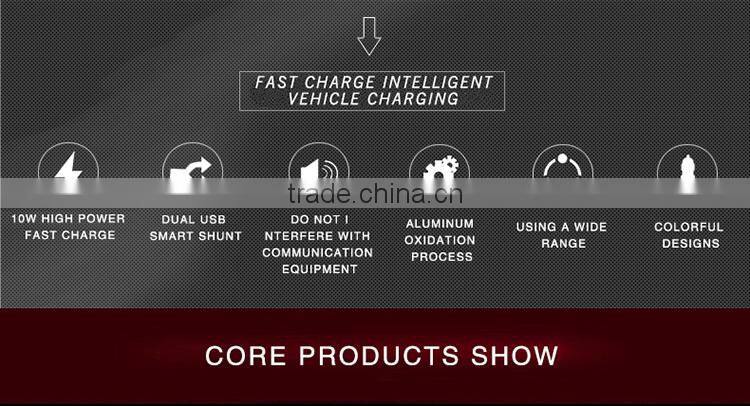 FAST CHARGE INTELLIGENT VEHICLE CHARGING

trade.china.cn

10W HIGH POWER FAST CHARGE

DUAL USB SMART SHUNT

DO NOT I NTERFERE WITH COMMUNICATION EQUIPMENT

ALUMINUM OXIDATION PROCESS

USING A WIDE RANGE

COLORFUL DESIGNS

CORE PRODUCTS SHOW